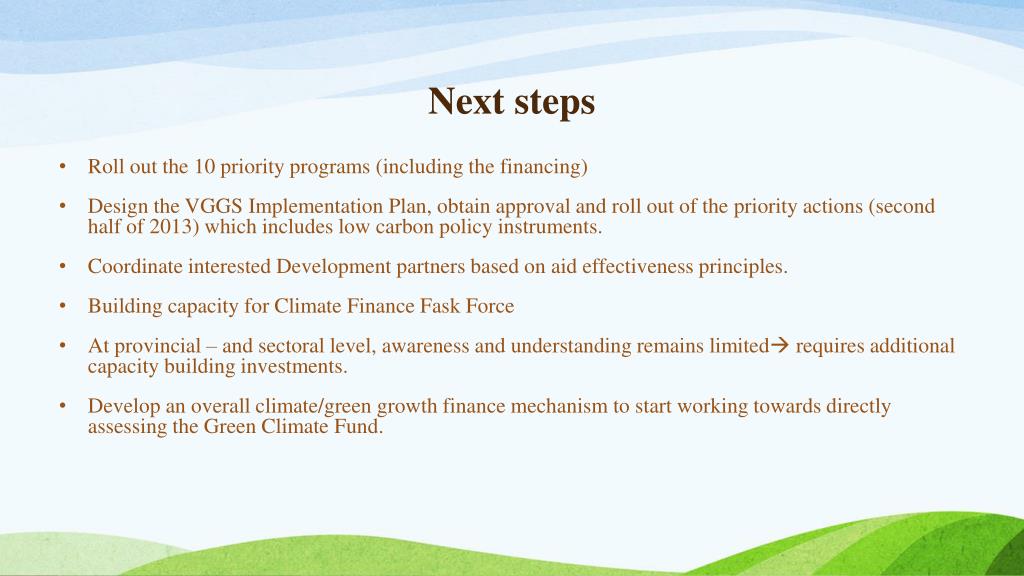 Next steps

• Roll out the 10 priority programs (including the financing)

• Design the VGGS Implementation Plan, obtain approval and roll out of the priority actions (second half of 2013) which includes low carbon policy instruments.

• Coordinate interested Development partners based on aid effectiveness principles.

• Building capacity for Climate Finance Fask Force

• At provincial – and sectoral level, awareness and understanding remains limited→ requires additional capacity building investments.

• Develop an overall climate/green growth finance mechanism to start working towards directly assessing the Green Climate Fund.